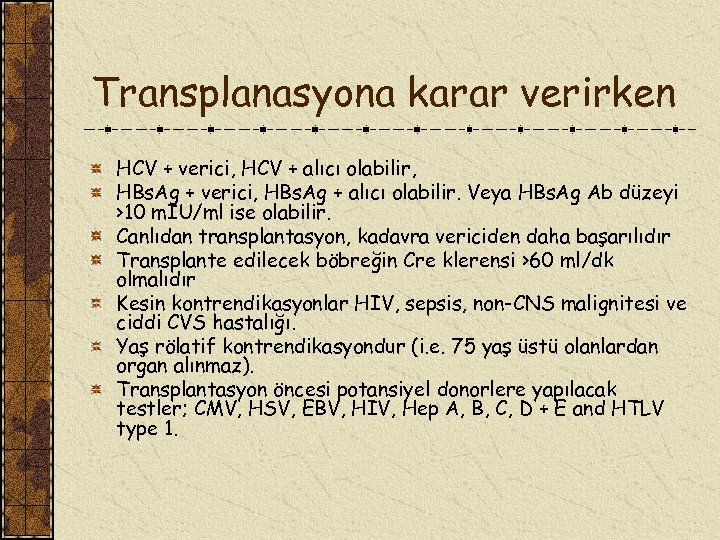 Transplanasyona karar verirken

HCV + verici, HCV + alıcı olabilir,

HBsAg + verici, HBsAg + alıcı olabilir. Veya HBsAg Ab düzeyi >10 mIU/ml ise olabilir.

Canlıdan transplantasyon, kadavra vericiden daha başarılıdır

Transplante edilecek böbreğin Cre klerensi >60 ml/dk olmalıdır

Kesin kontrendikasyonlar HIV, sepsis, non-CNS malignitesi ve ciddi CVS hastalığı.

Yaş rölatif kontrendikasyondur (i.e. 75 yaş üstü olanlardan organ alınmaz).

Transplantasyon öncesi potansiyel donorlere yapılacak testler; CMV, HSV, EBV, HIV, Hep A, B, C, D + E and HTLV type 1.